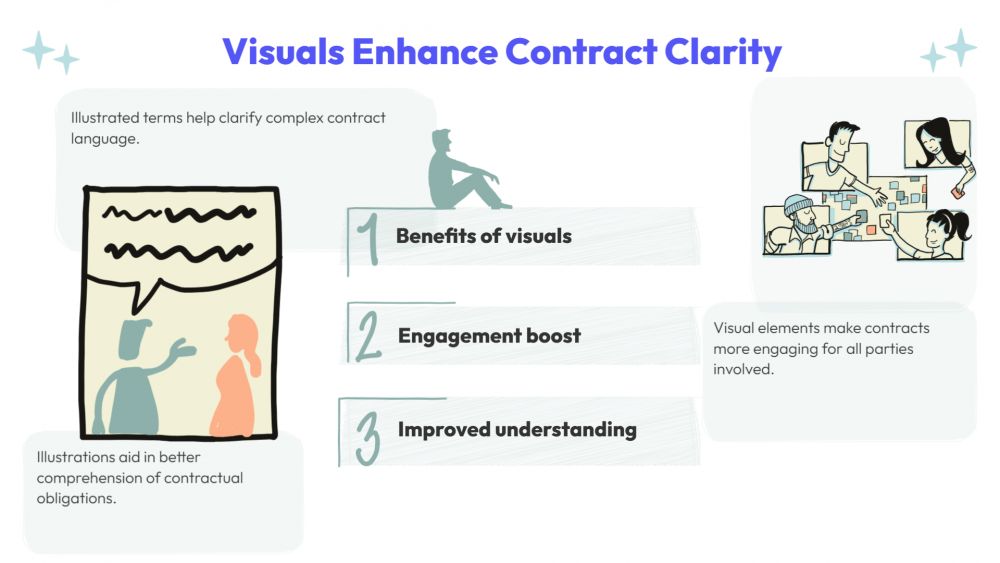 Visuals Enhance Contract Clarity

Illustrated terms help clarify complex contract language.

1 Benefits of visuals

2 Engagement boost

3 Improved understanding

Visual elements make contracts more engaging for all parties involved.

Illustrations aid in better comprehension of contractual obligations.